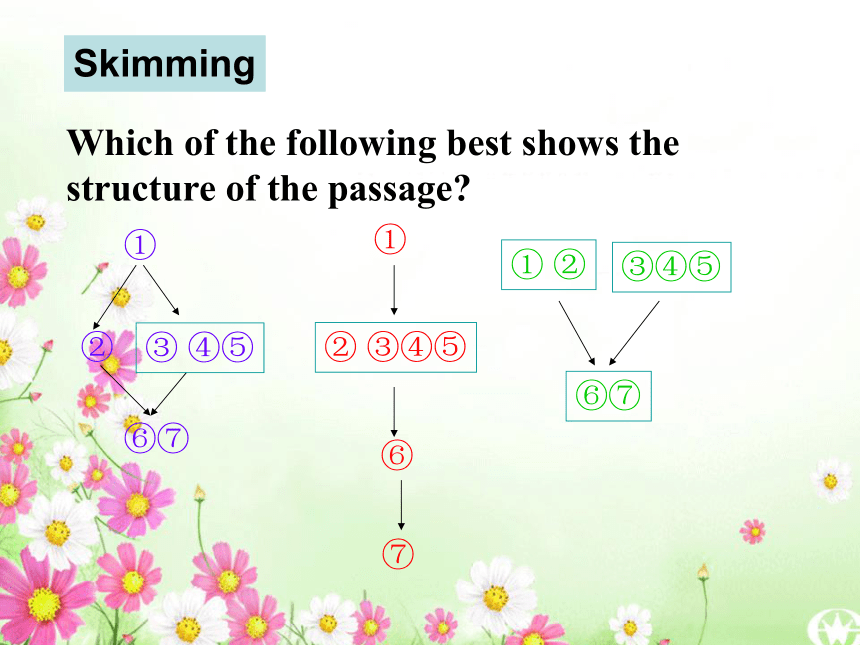 Skimming

Which of the following best shows the structure of the passage?

①

②

③ ④⑤

⑥⑦

①

② ③④⑤

⑥

⑦

① ②

③④⑤

⑥⑦